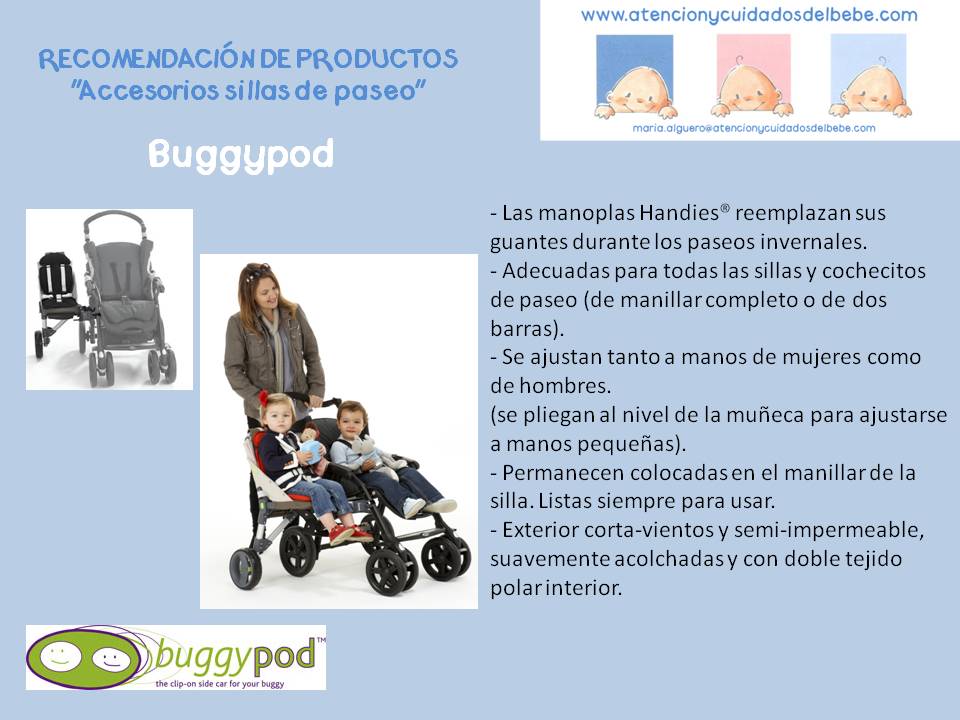 RECOMENDACIÓN DE PRODUCTOS
"Accesorios sillas de paseo"

Buggypod

www.atencionycuidadosdelbebe.com

maria.alguero@atencionycuidadosdelbebe.com

- Las manoplas Handies® reemplazan sus guantes durante los paseos invernales.
- Adecuadas para todas las sillas y cochecitos de paseo (de manillar completo o de dos barras).
- Se ajustan tanto a manos de mujeres como de hombres.
(se pliegan al nivel de la muñeca para ajustarse a manos pequeñas).
- Permanecen colocadas en el manillar de la silla. Listas siempre para usar.
- Exterior corta-vientos y semi-impermeable, suavemente acolchadas y con doble tejido polar interior.

buggypod™
the clip-on side car for your buggy